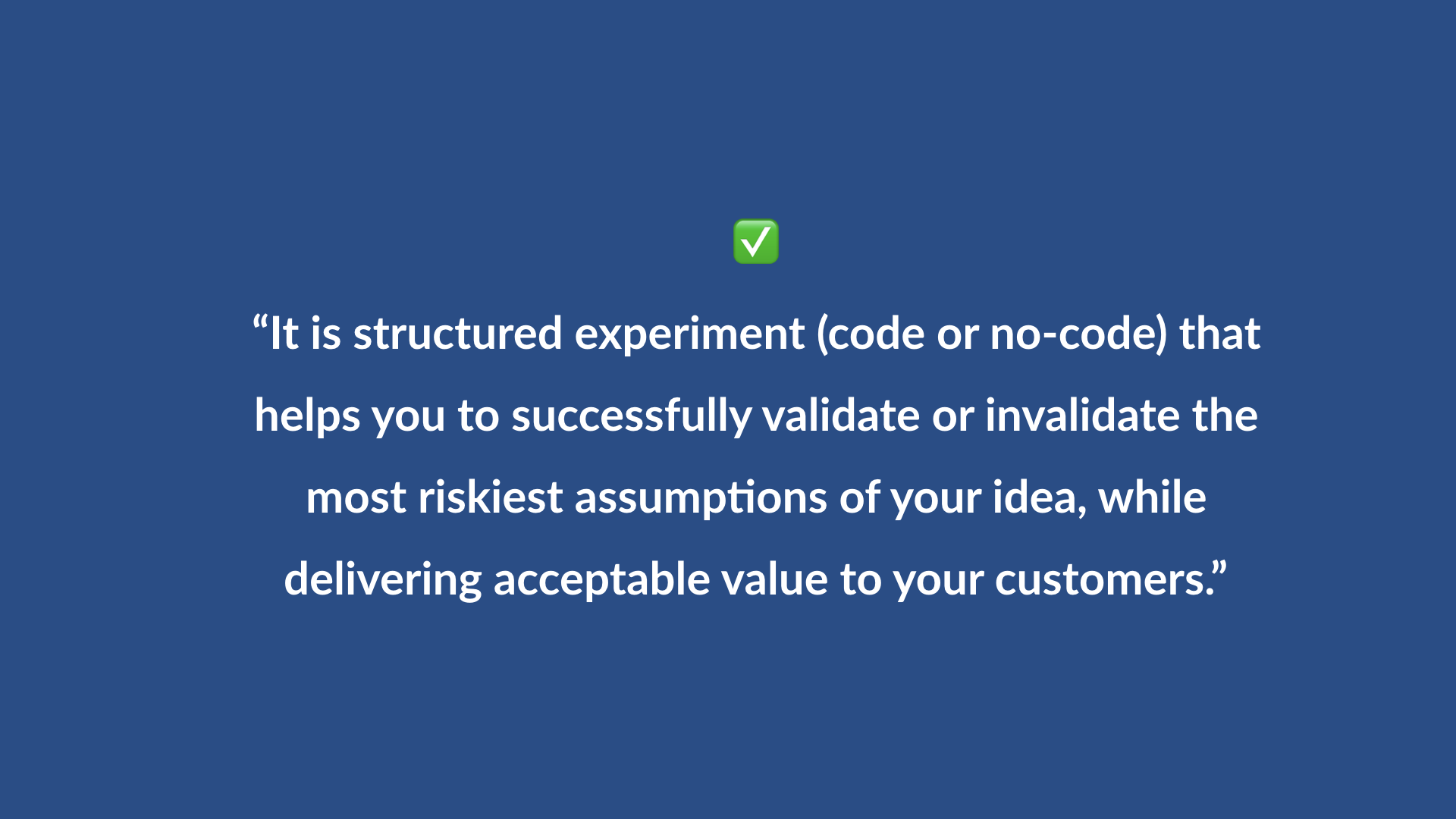 ✅

“It is structured experiment (code or no-code) that helps you to successfully validate or invalidate the most riskiest assumptions of your idea, while delivering acceptable value to your customers.”